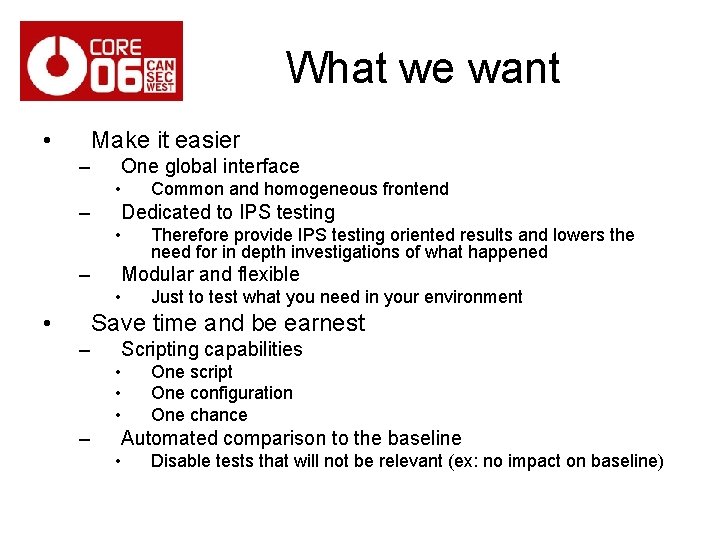 CORE 06 CAN SEC WEST

What we want

• Make it easier
– One global interface
• Common and homogeneous frontend
– Dedicated to IPS testing
• Therefore provide IPS testing oriented results and lowers the need for in depth investigations of what happened
– Modular and flexible
• Just to test what you need in your environment
• Save time and be earnest
– Scripting capabilities
• One script
• One configuration
• One chance
– Automated comparison to the baseline
• Disable tests that will not be relevant (ex: no impact on baseline)